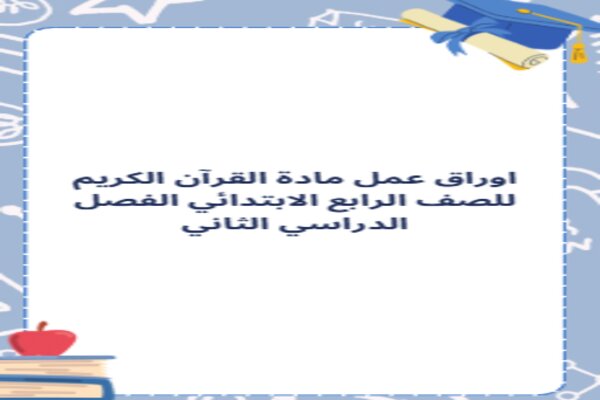 اوراق عمل مادة القرآن الكريم للصف الرابع الابتدائي الفصل الدراسي الثاني